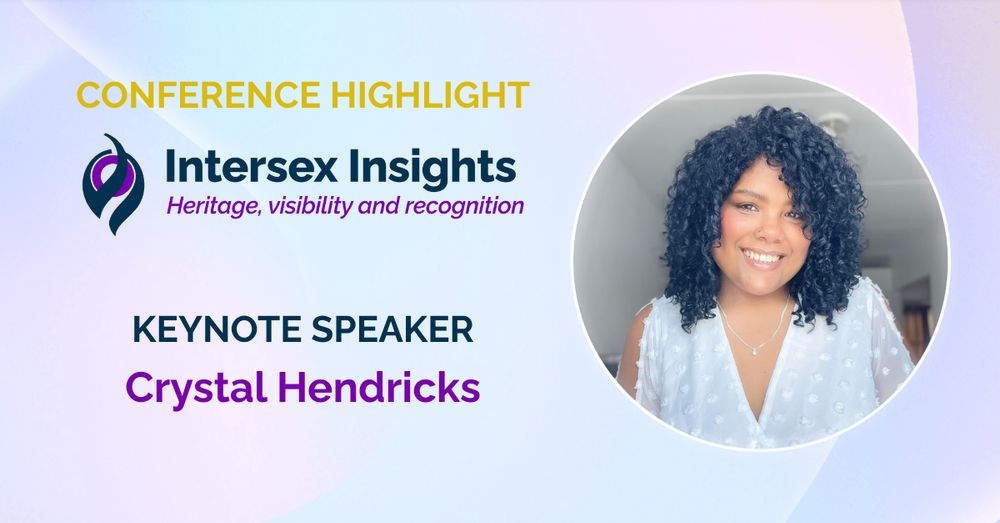 CONFERENCE HIGHLIGHT

Intersex Insights
Heritage, visibility and recognition

KEYNOTE SPEAKER
Crystal Hendricks